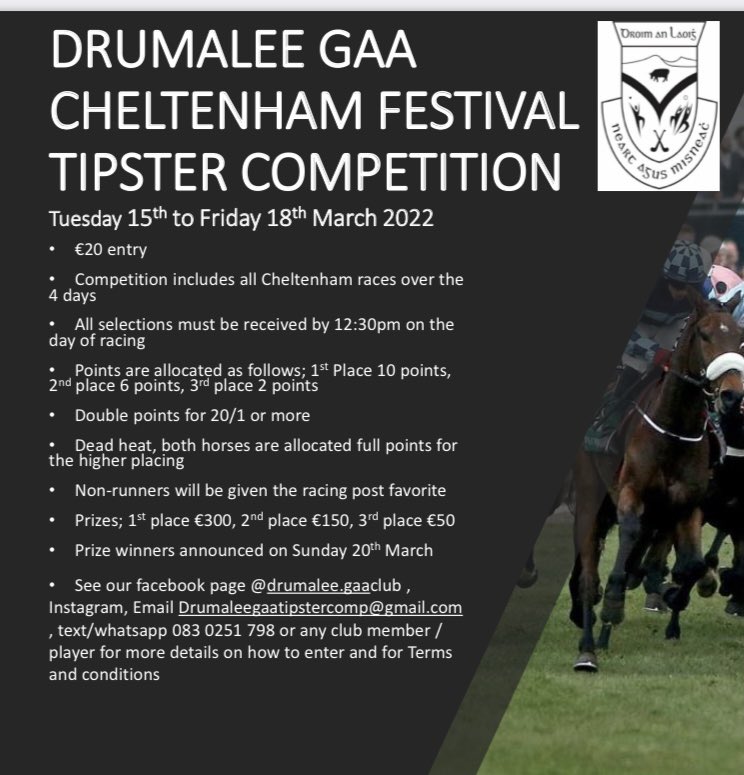 DRUMALEE GAA CHELTENHAM FESTIVAL TIPSTER COMPETITION

Droim an Laoiġ

neart agus misneaċ

Tuesday 15th to Friday 18th March 2022

• €20 entry

• Competition includes all Cheltenham races over the 4 days

• All selections must be received by 12:30pm on the day of racing

• Points are allocated as follows; 1st Place 10 points, 2nd place 6 points, 3rd place 2 points

• Double points for 20/1 or more

• Dead heat, both horses are allocated full points for the higher placing

• Non-runners will be given the racing post favorite

• Prizes; 1st place €300, 2nd place €150, 3rd place €50

• Prize winners announced on Sunday 20th March

• See our facebook page @drumalee.gaaclub , Instagram, Email Drumaleegaatipstercomp@gmail.com , text/whatsapp 083 0251 798 or any club member / player for more details on how to enter and for Terms and conditions